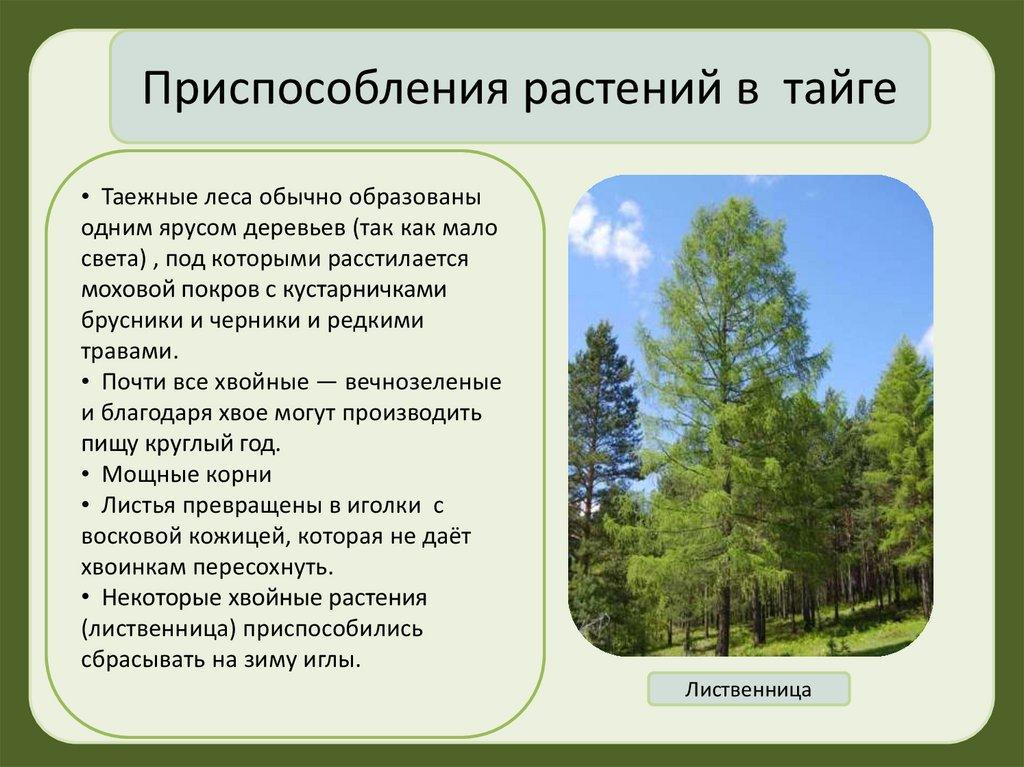 Приспособления растений в тайге

• Таежные леса обычно образованы одним ярусом деревьев (так как мало света) , под которыми расстилается моховой покров с кустарничками брусники и черники и редкими травами.
• Почти все хвойные — вечнозеленые и благодаря хвое могут производить пищу круглый год.
• Мощные корни
• Листья превращены в иголки с восковой кожицей, которая не даёт хвоинкам пересохнуть.
• Некоторые хвойные растения (лиственница) приспособились сбрасывать на зиму иглы.

Лиственница